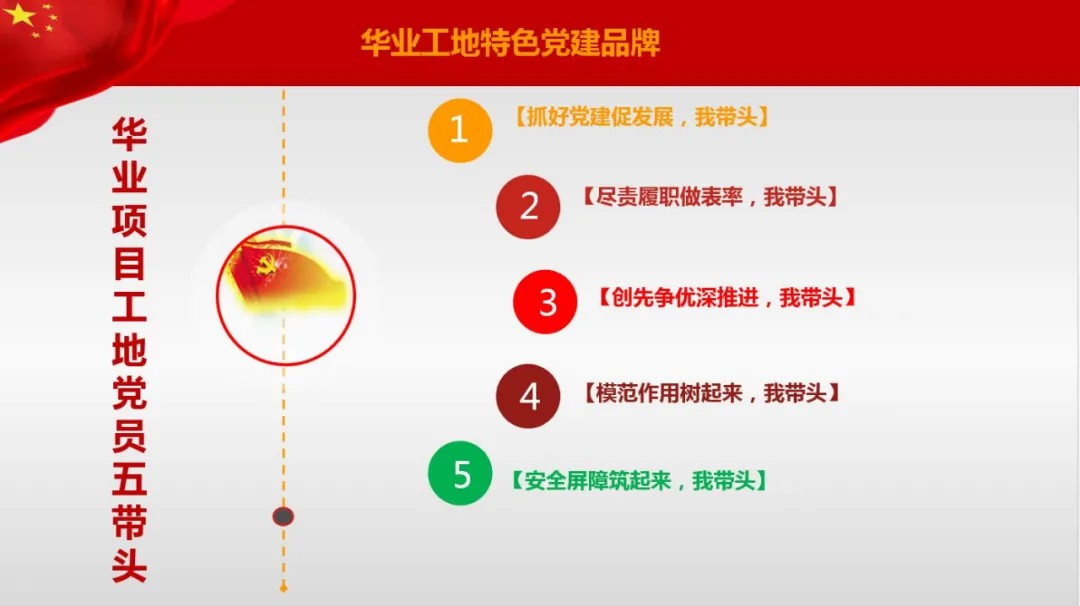 华业工地特色党建品牌

华业项目工地党员五带头

1 【抓好党建促发展，我带头】

2 【尽责履职做表率，我带头】

3 【创先争优深推进，我带头】

4 【模范作用树起来，我带头】

5 【安全屏障筑起来，我带头】